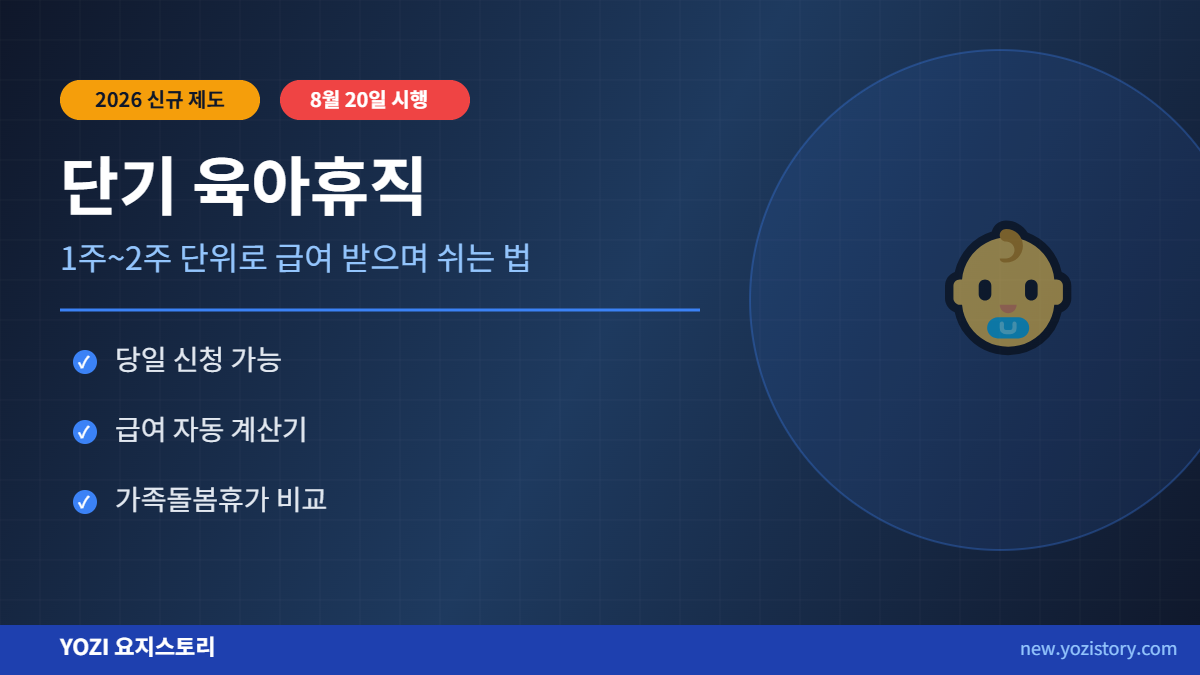 2026 신규 제도

8월 20일 시행

단기 육아휴직

1주~2주 단위로 급여 받으며 쉬는 법

✓ 당일 신청 가능

✓ 급여 자동 계산기

✓ 가족돌봄휴가 비교

YOZI 요지스토리

new.yozistory.com